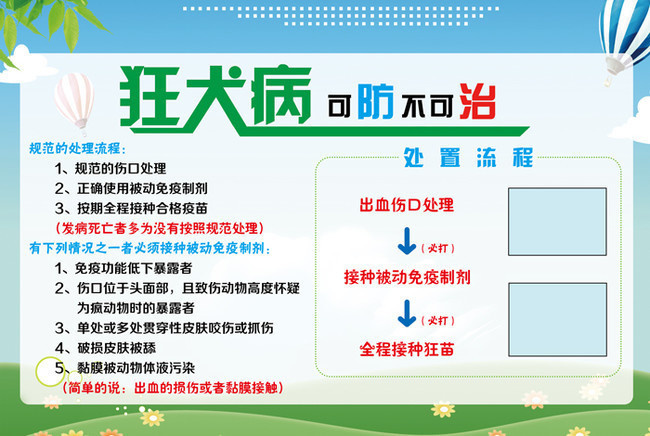 狂犬病 可防不可治

规范的处理流程：

1、规范的伤口处理

2、正确使用被动免疫制剂

3、按期全程接种合格疫苗

（发病死亡者多为没有按照规范处理）

有下列情况之一者必须接种被动免疫制剂：

1、免疫功能低下暴露者

2、伤口位于头面部，且致伤动物高度怀疑为疯动物时的暴露者

3、单处或多处贯穿性皮肤咬伤或抓伤

4、破损皮肤被舔

5、黏膜被动物体液污染

（简单的说：出血的损伤或者黏膜接触）

处置流程

出血伤口处理

（必打）

接种被动免疫制剂

（必打）

全程接种狂苗